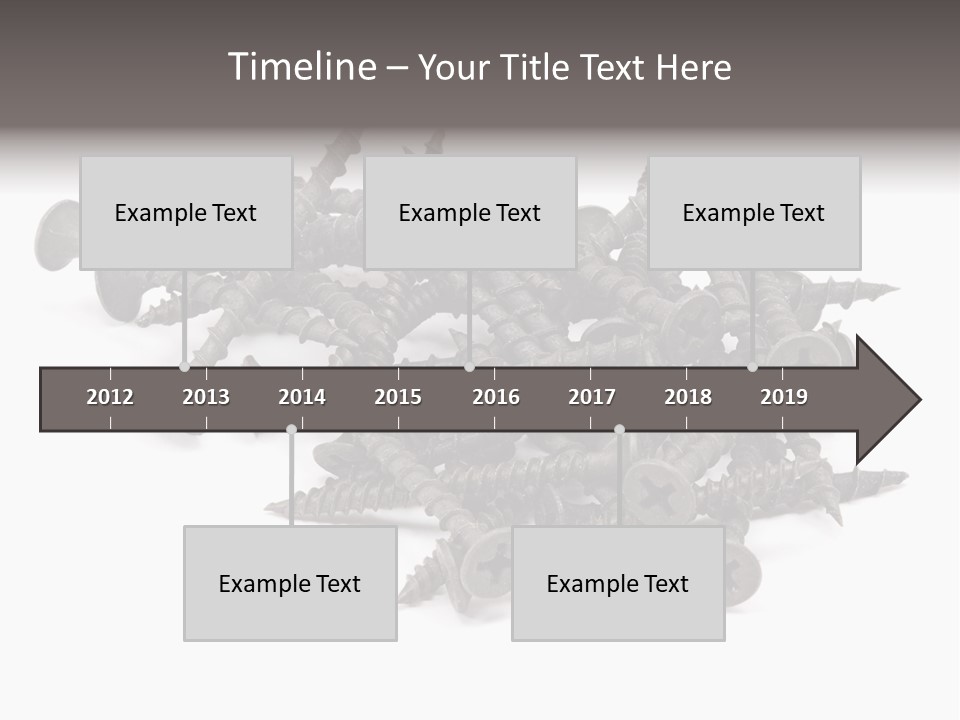 Timeline – Your Title Text Here

Example Text

Example Text

Example Text

2012 2013 2014 2015 2016 2017 2018 2019

Example Text

Example Text